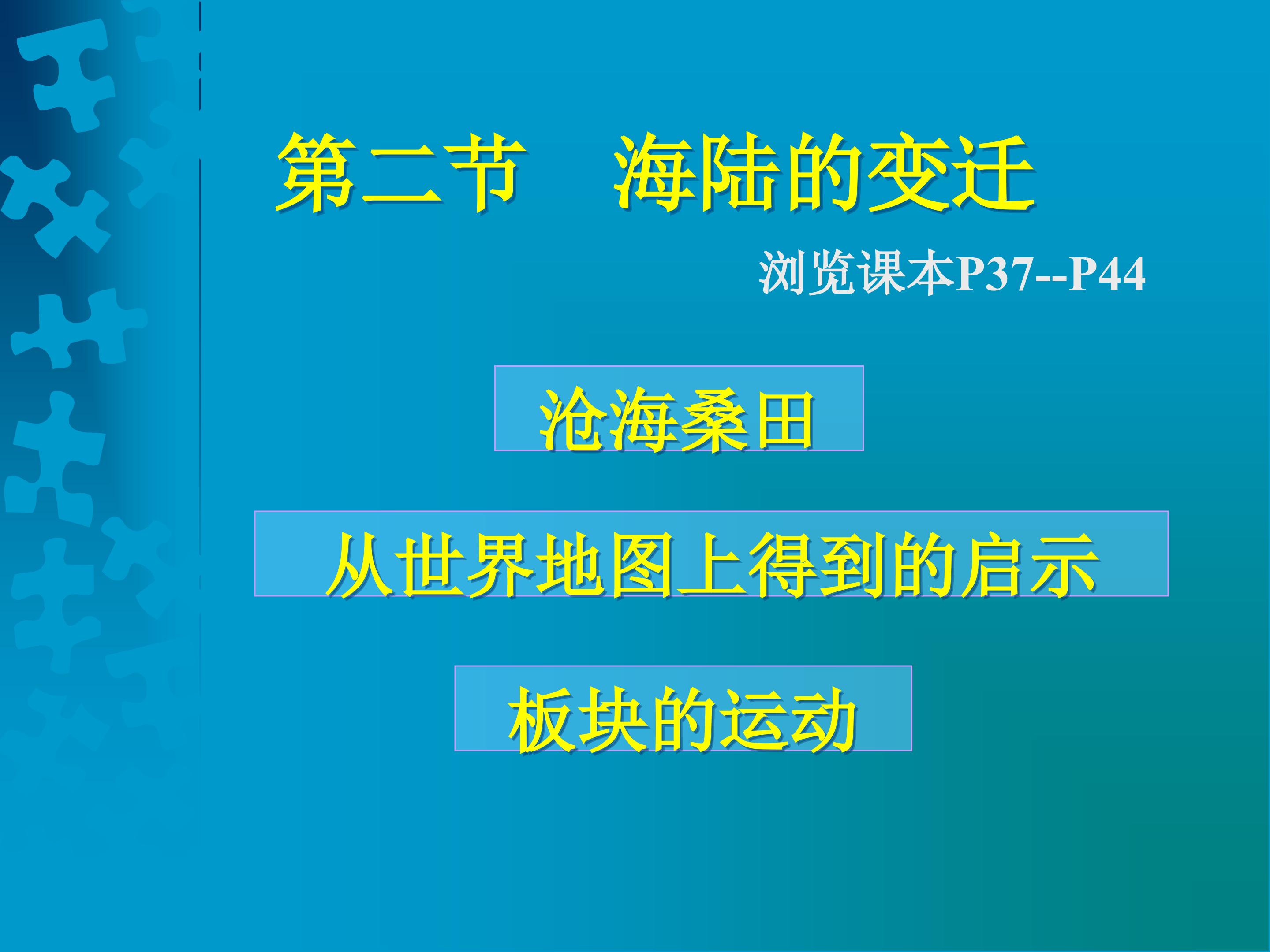 第二节　海陆的变迁

浏览课本P37--P44

沧海桑田

从世界地图上得到的启示

板块的运动